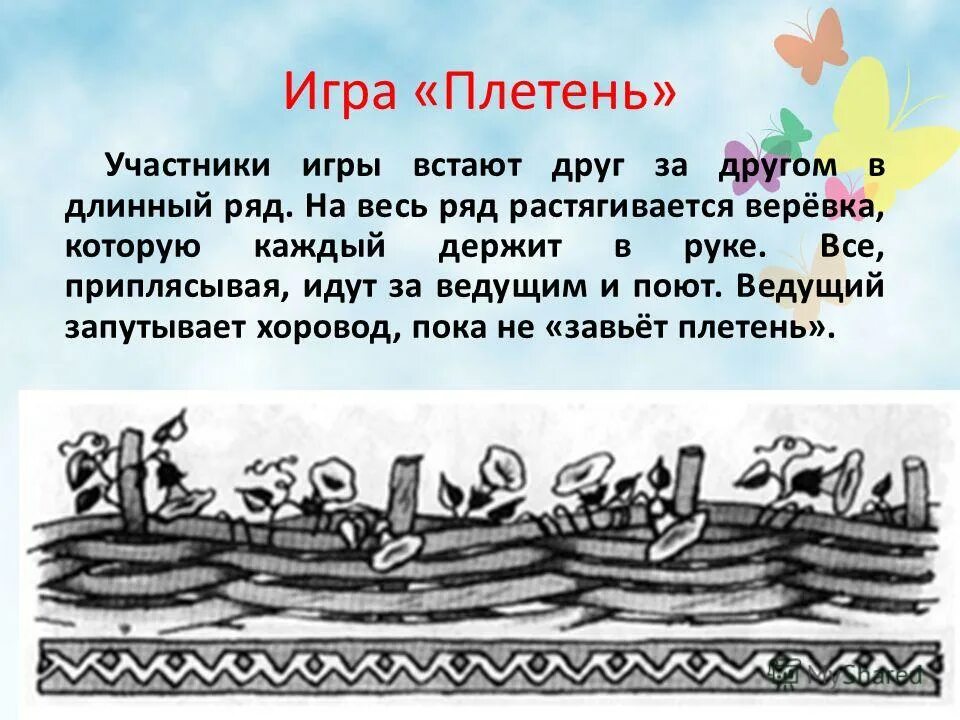 Игра «Плетень»

Участники игры встают друг за другом в длинный ряд. На весь ряд растягивается верёвка, которую каждый держит в руке. Все, приплясывая, идут за ведущим и поют. Ведущий запутывает хоровод, пока не «завьёт плетень».

MyShared